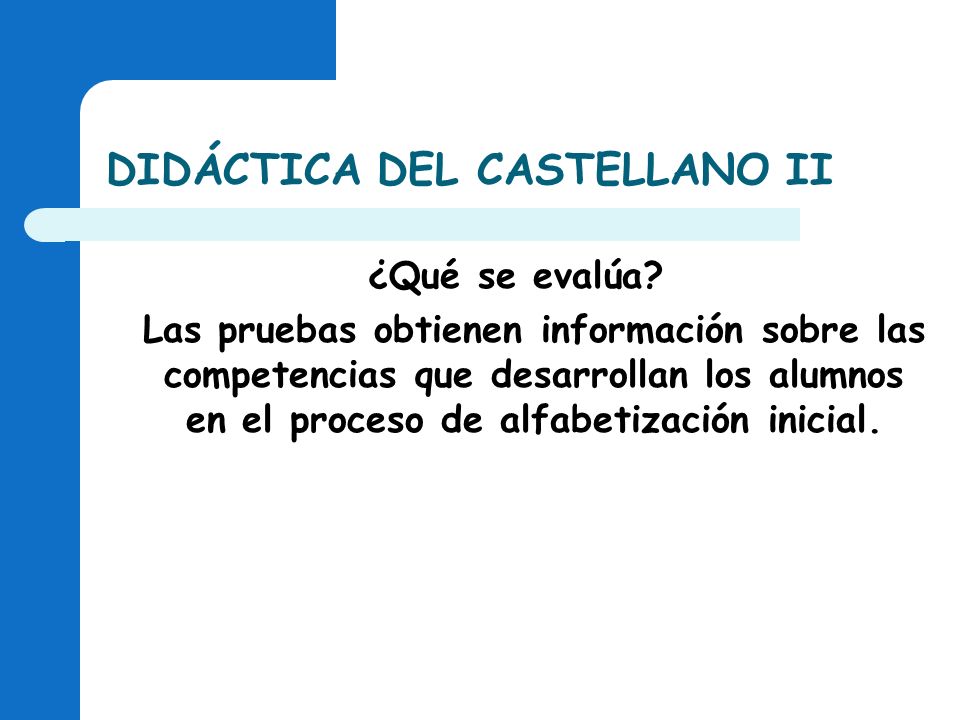 DIDÁCTICA DEL CASTELLANO II

¿Qué se evalúa?

Las pruebas obtienen información sobre las competencias que desarrollan los alumnos en el proceso de alfabetización inicial.